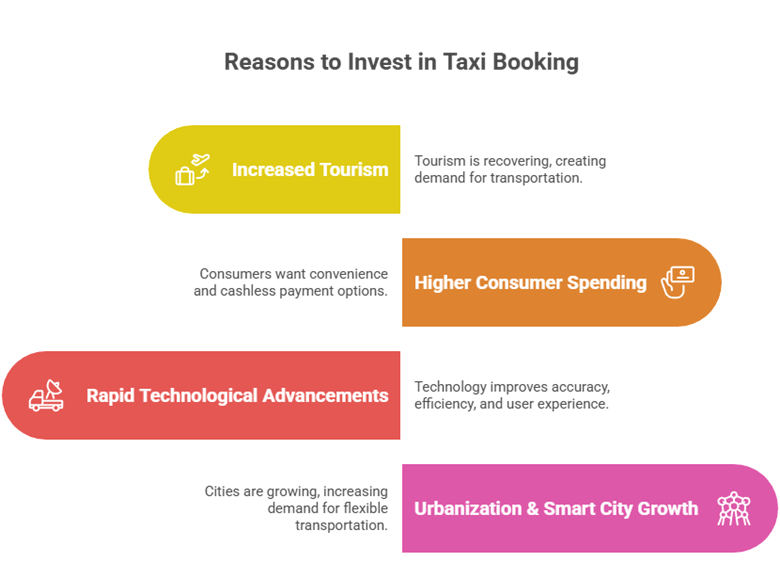 Reasons to Invest in Taxi Booking

Increased Tourism

Tourism is recovering, creating demand for transportation.

Consumers want convenience and cashless payment options.

Higher Consumer Spending

Rapid Technological Advancements

Technology improves accuracy, efficiency, and user experience.

Cities are growing, increasing demand for flexible transportation.

Urbanization & Smart City Growth